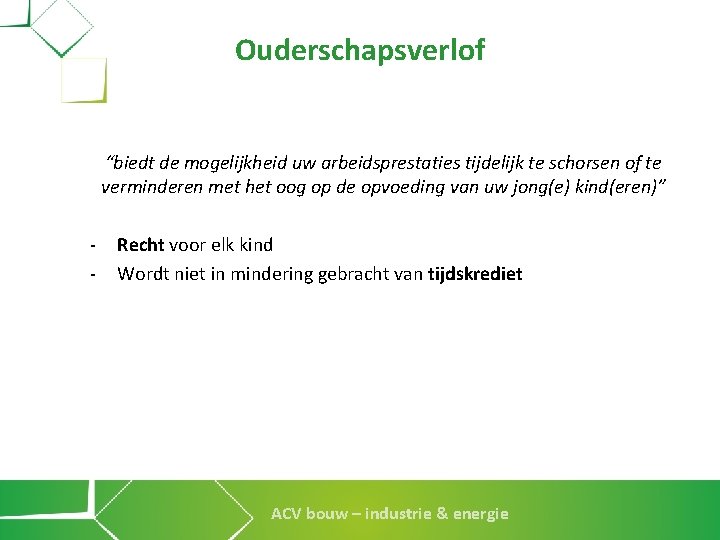 Ouderschapsverlof

"biedt de mogelijkheid uw arbeidsprestaties tijdelijk te schorsen of te verminderen met het oog op de opvoeding van uw jong(e) kind(eren)"

- Recht voor elk kind
- Wordt niet in mindering gebracht van tijdskrediet

ACV bouw – industrie & energie